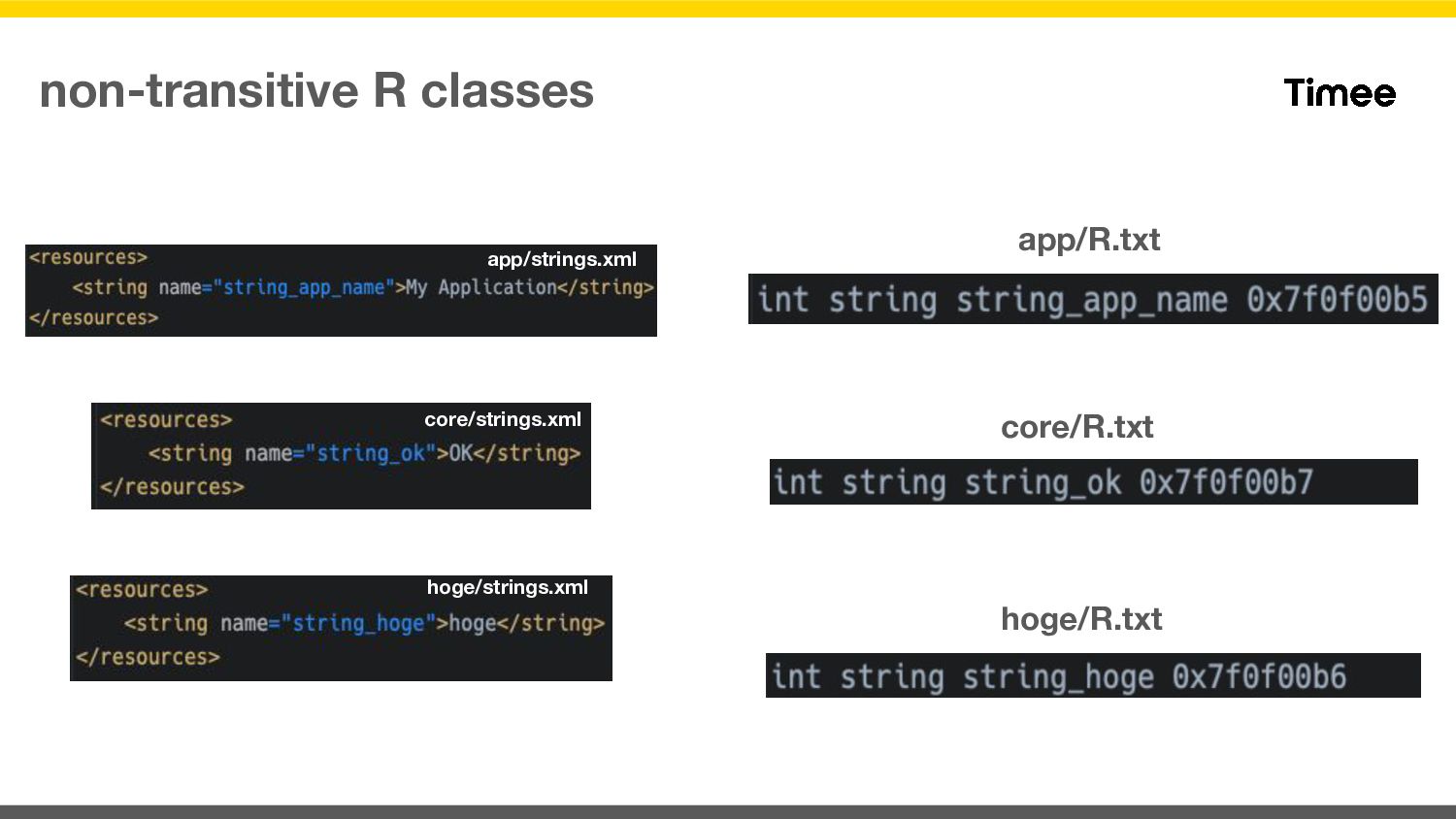 non-transitive R classes

Timee

app/strings.xml

<resources>
    <string name="string_app_name">My Application</string>
</resources>

core/strings.xml

<resources>
    <string name="string_ok">OK</string>
</resources>

hoge/strings.xml

<resources>
    <string name="string_hoge">hoge</string>
</resources>

app/R.txt

int string string_app_name 0x7f0f00b5

core/R.txt

int string string_ok 0x7f0f00b7

hoge/R.txt

int string string_hoge 0x7f0f00b6